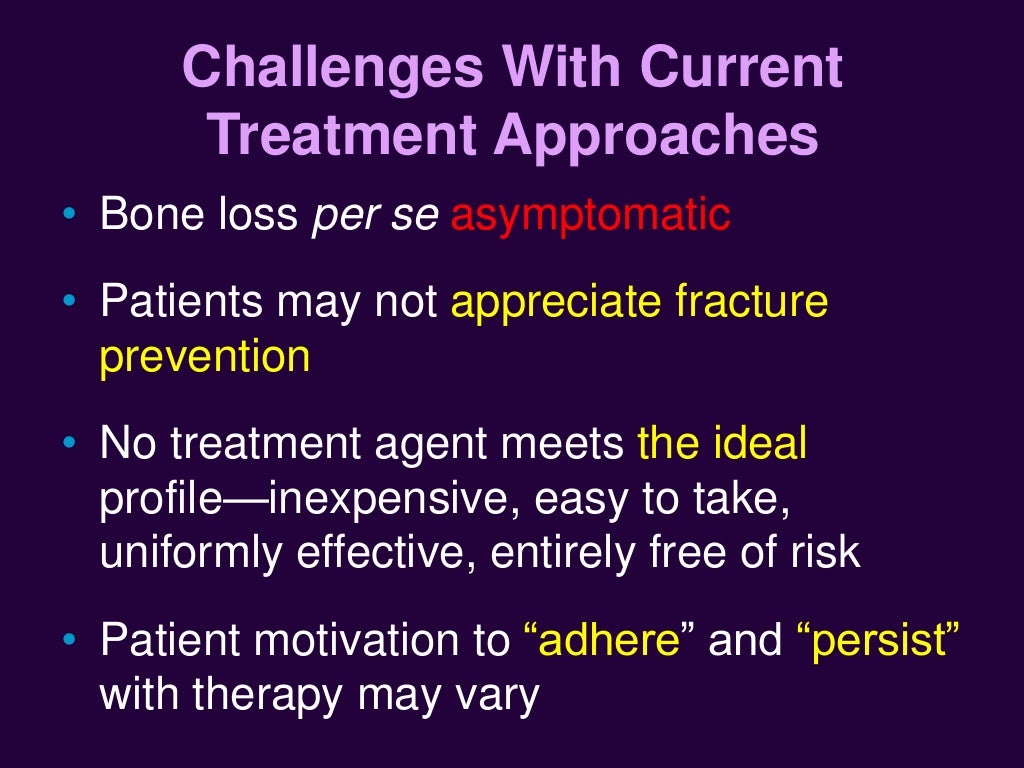 Challenges With Current Treatment Approaches

• Bone loss per se asymptomatic

• Patients may not appreciate fracture prevention

• No treatment agent meets the ideal profile—inexpensive, easy to take, uniformly effective, entirely free of risk

• Patient motivation to “adhere” and “persist” with therapy may vary